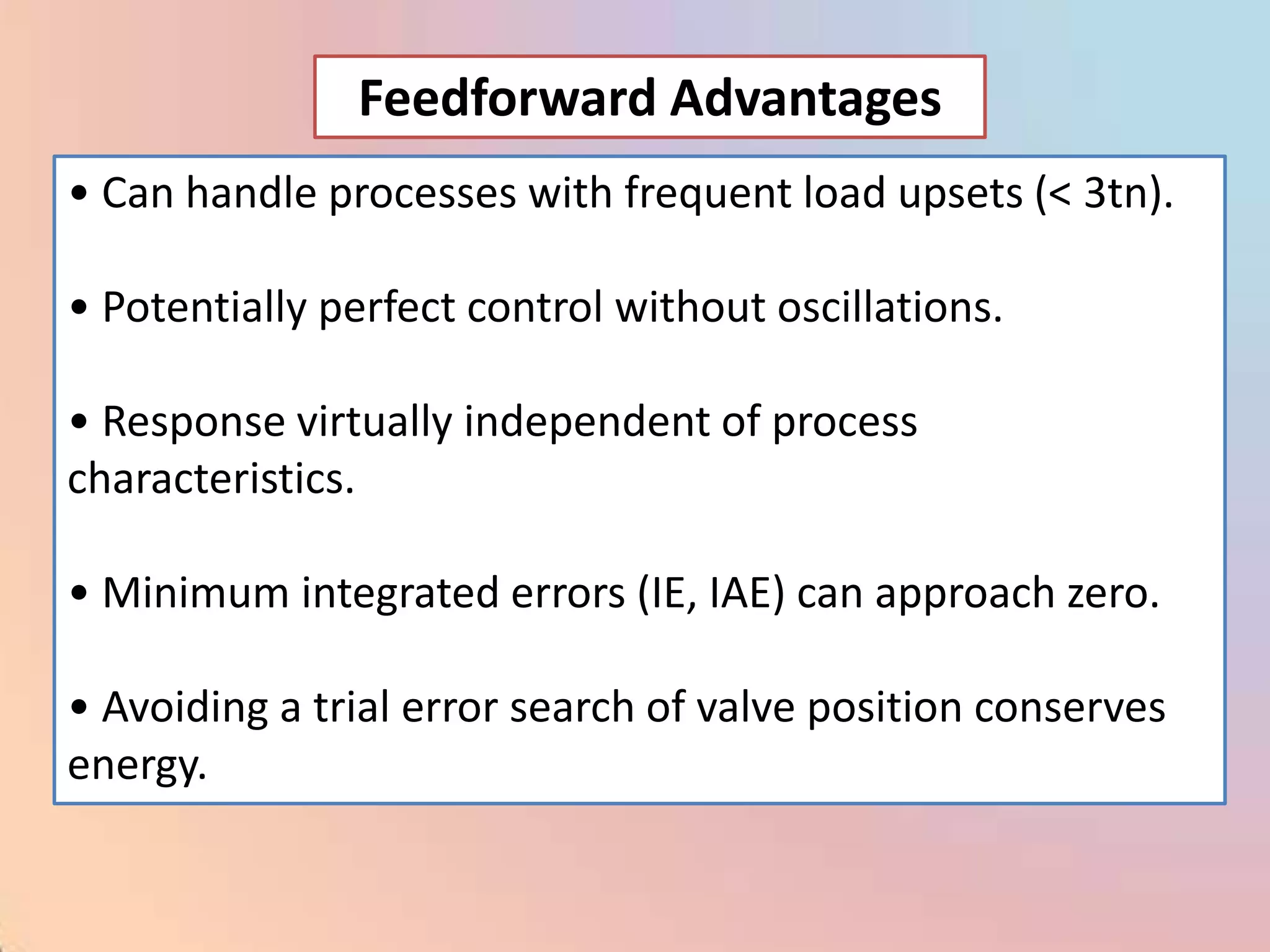 Feedforward Advantages

• Can handle processes with frequent load upsets (< 3tn).

• Potentially perfect control without oscillations.

• Response virtually independent of process characteristics.

• Minimum integrated errors (IE, IAE) can approach zero.

• Avoiding a trial error search of valve position conserves energy.